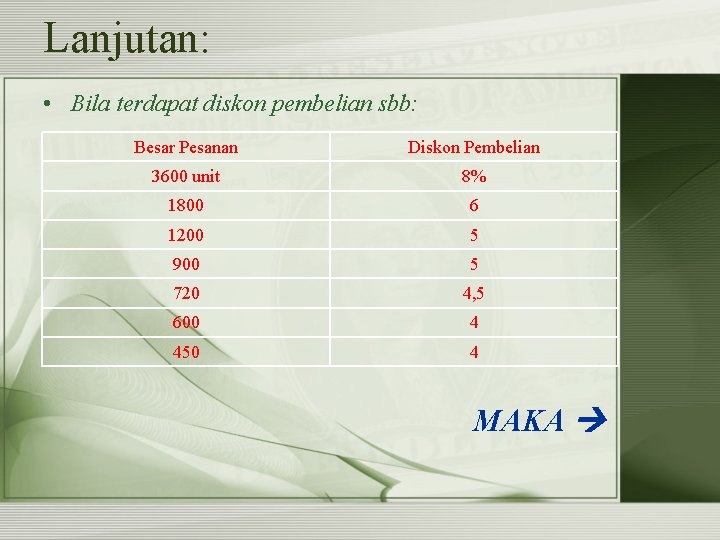 Lanjutan:

• Bila terdapat diskon pembelian sbb:

| Besar Pesanan | Diskon Pembelian |
|---|---|
| 3600 unit | 8% |
| 1800 | 6 |
| 1200 | 5 |
| 900 | 5 |
| 720 | 4,5 |
| 600 | 4 |
| 450 | 4 |

MAKA →